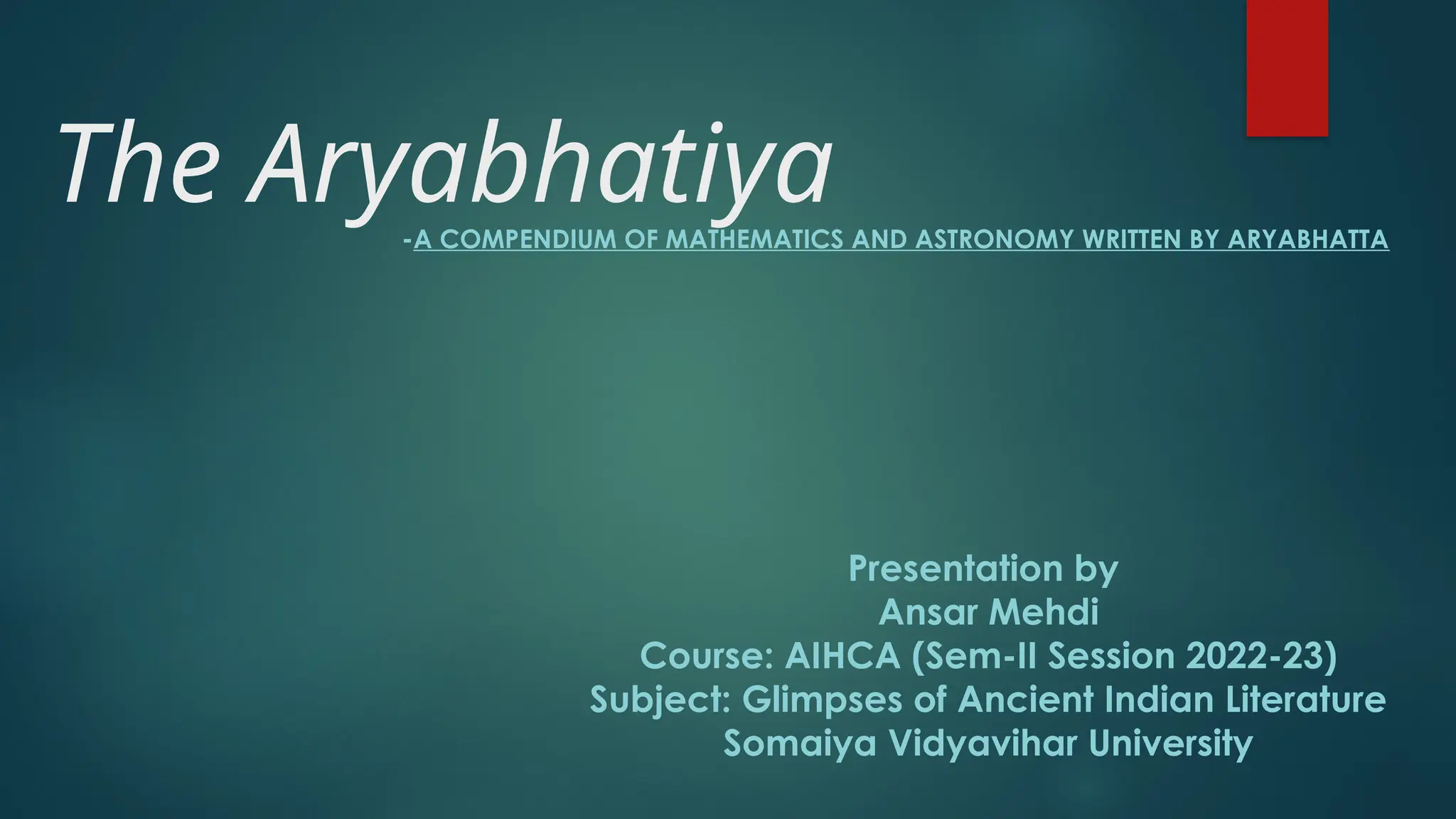 The Aryabhatiya

-A COMPENDIUM OF MATHEMATICS AND ASTRONOMY WRITTEN BY ARYABHATTA

Presentation by
Ansar Mehdi
Course: AIHCA (Sem-II Session 2022-23)
Subject: Glimpses of Ancient Indian Literature
Somaiya Vidyavihar University